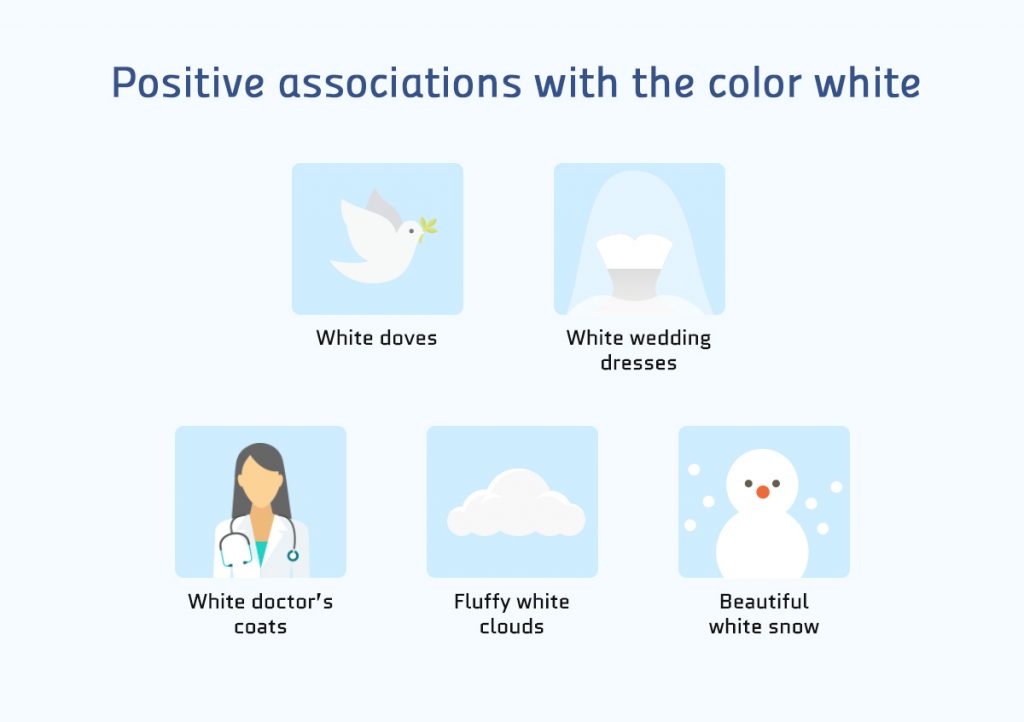 Positive associations with the color white

White doves

White wedding dresses

White doctor's coats

Fluffy white clouds

Beautiful white snow